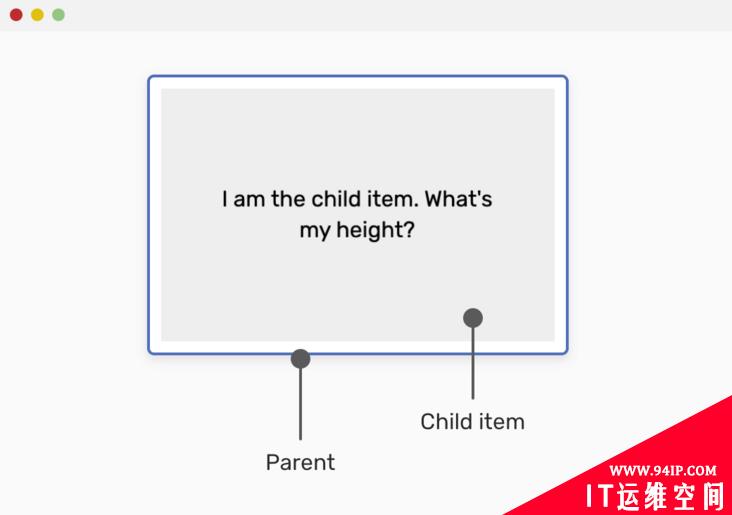 I am the child item. What's my height?

Child item

Parent

WWW.94IP.COM
IT运维空间